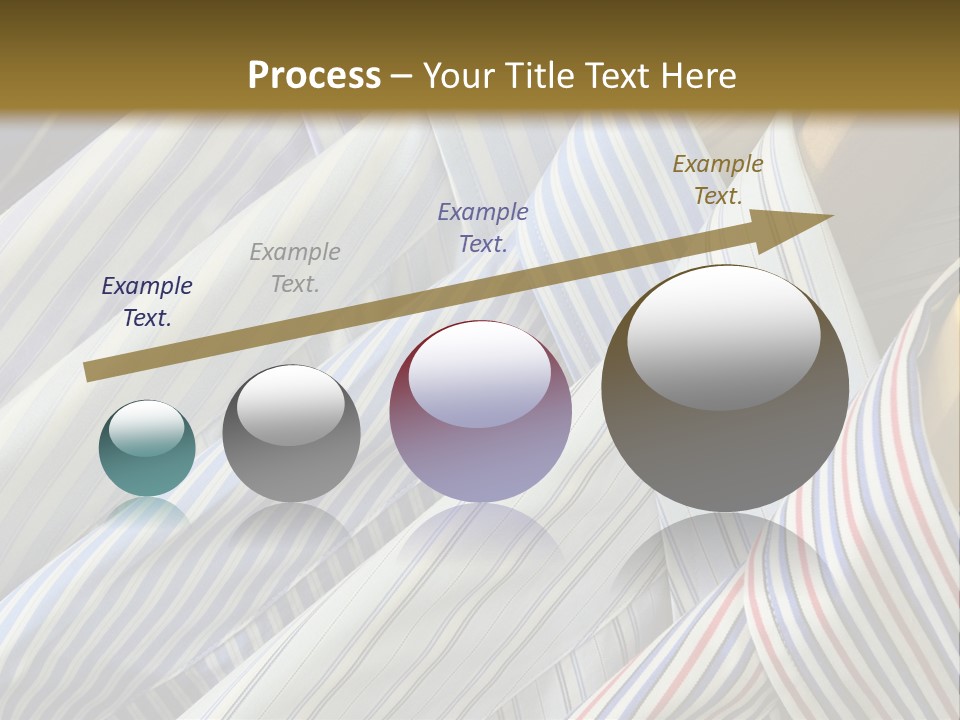 Process – Your Title Text Here

Example Text.

Example Text.

Example Text.

Example Text.